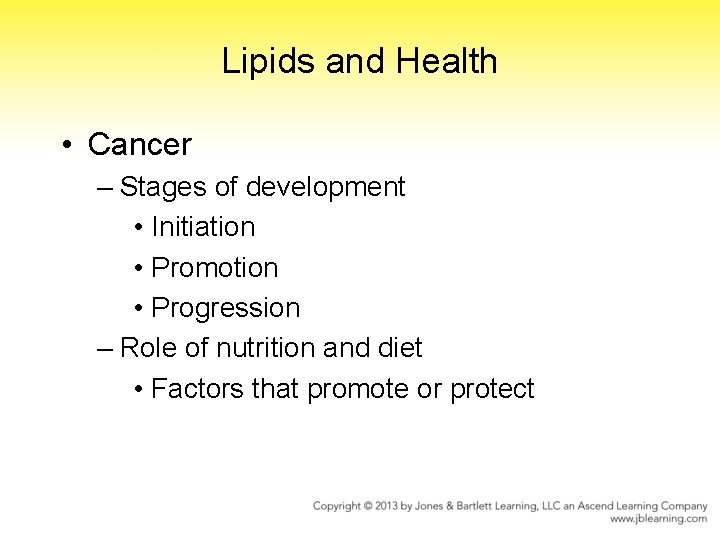 Lipids and Health

• Cancer
– Stages of development
• Initiation
• Promotion
• Progression
– Role of nutrition and diet
• Factors that promote or protect

Copyright © 2013 by Jones & Bartlett Learning, LLC an Ascend Learning Company
www.jblearning.com